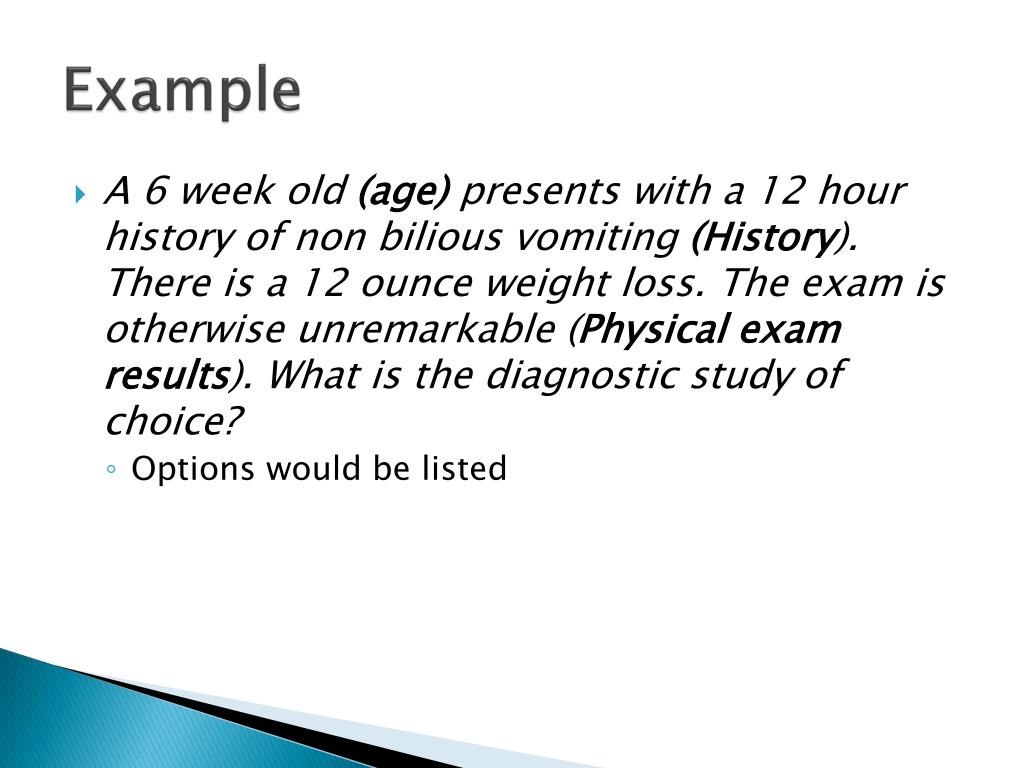 Example

A 6 week old (age) presents with a 12 hour history of non bilious vomiting (History). There is a 12 ounce weight loss. The exam is otherwise unremarkable (Physical exam results). What is the diagnostic study of choice?

Options would be listed